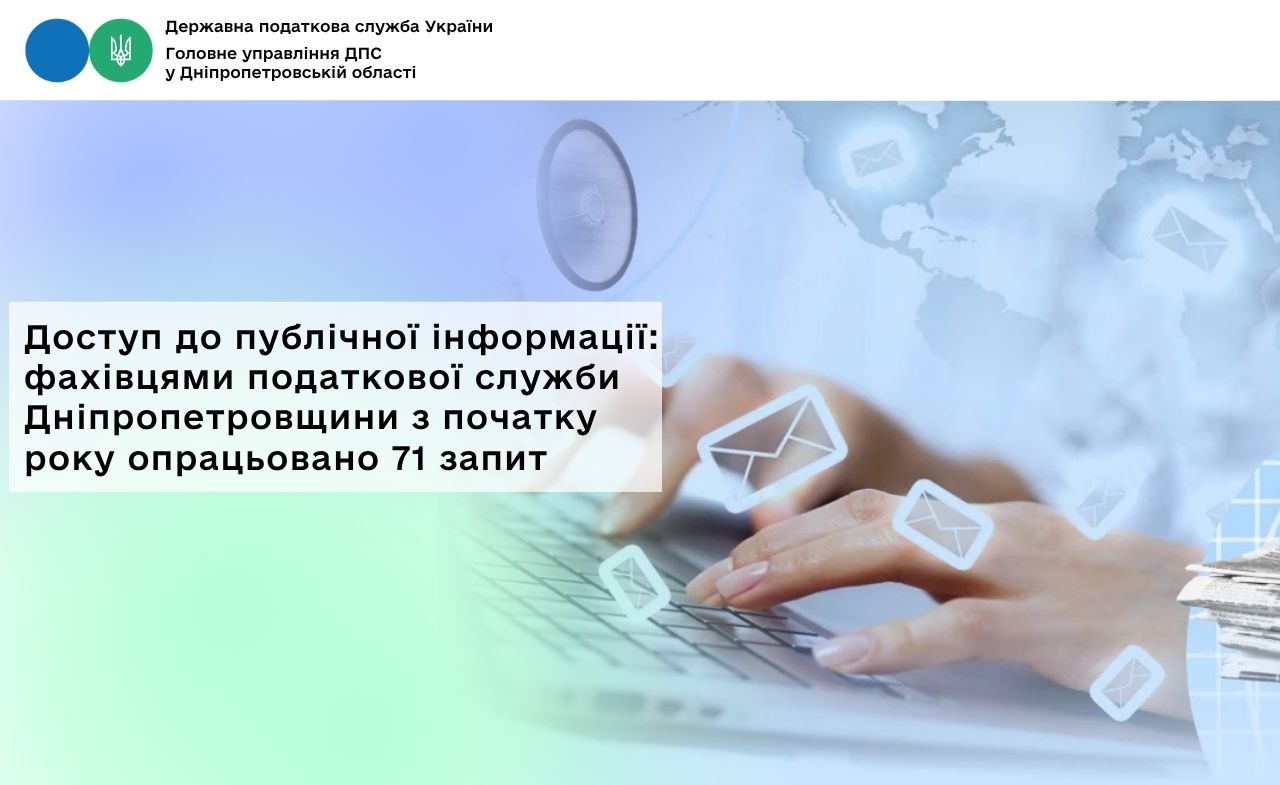 Державна податкова служба України
Головне управління ДПС
у Дніпропетровській області

Доступ до публічної інформації: фахівцями податкової служби Дніпропетровщини з початку року опрацьовано 71 запит